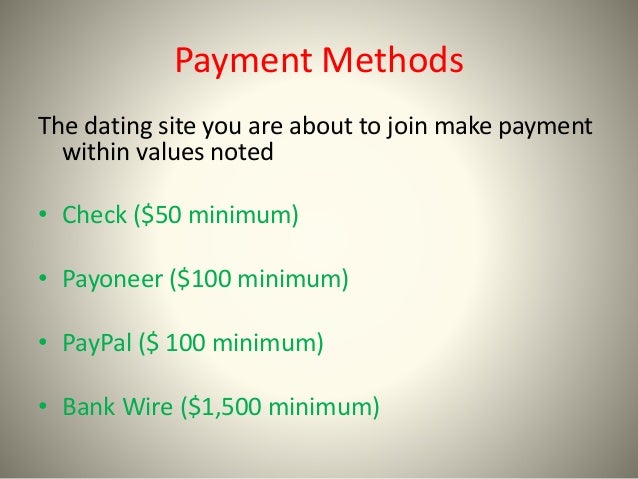 Payment Methods

The dating site you are about to join make payment within values noted

• Check (\$50 minimum)

• Payoneer (\$100 minimum)

• PayPal (\$ 100 minimum)

• Bank Wire (\$1,500 minimum)